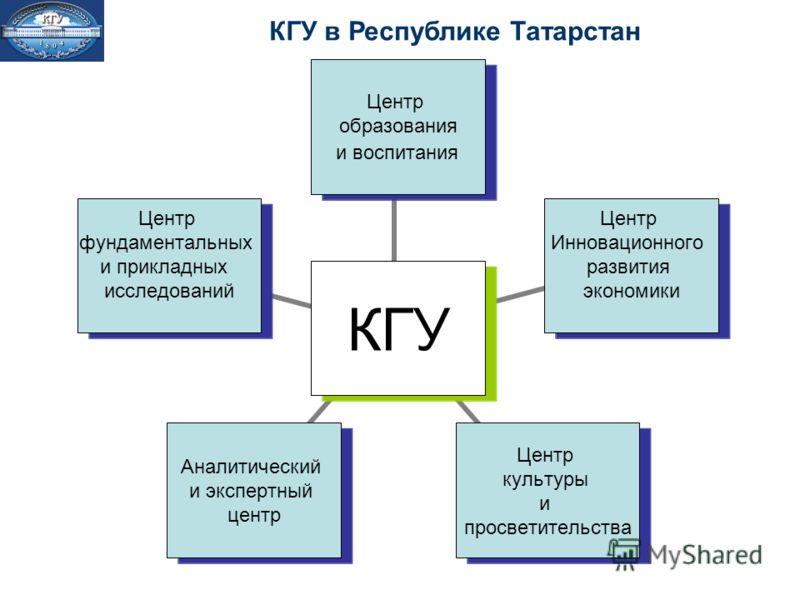 КГУ
1804

КГУ в Республике Татарстан

Центр образования и воспитания

Центр фундаментальных и прикладных исследований

Центр Инновационного развития экономики

КГУ

Аналитический и экспертный центр

Центр культуры и просветительства

MyShared